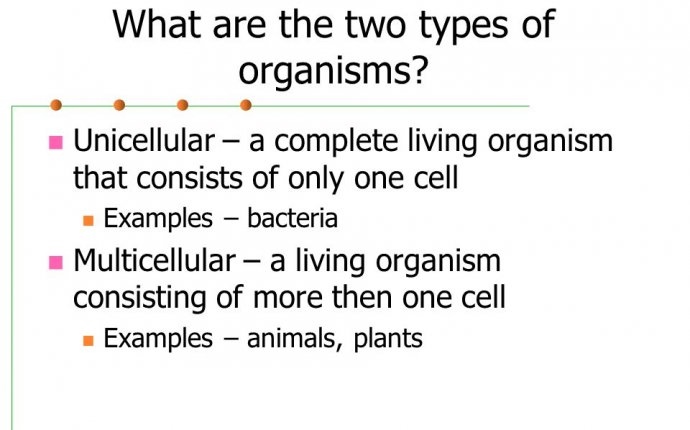 What are the two types of organisms?

Unicellular – a complete living organism that consists of only one cell

Examples – bacteria

Multicellular – a living organism consisting of more then one cell

Examples – animals, plants